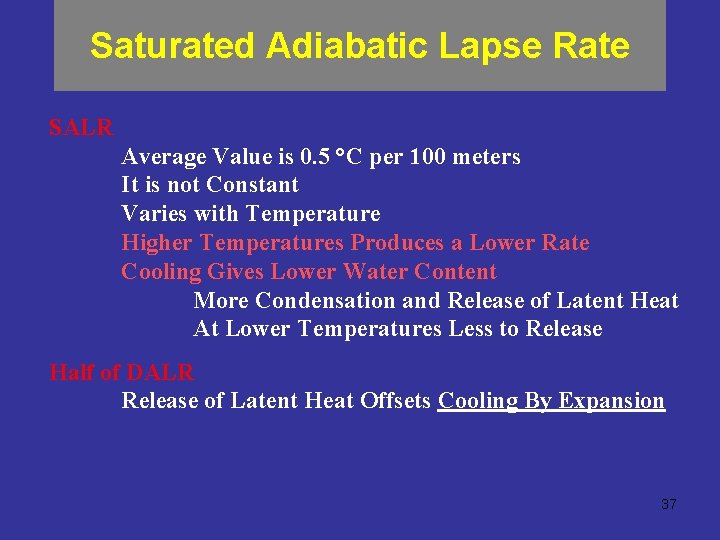 Saturated Adiabatic Lapse Rate

SALR

Average Value is 0.5 °C per 100 meters

It is not Constant

Varies with Temperature

Higher Temperatures Produces a Lower Rate

Cooling Gives Lower Water Content

More Condensation and Release of Latent Heat

At Lower Temperatures Less to Release

Half of DALR

Release of Latent Heat Offsets Cooling By Expansion

37